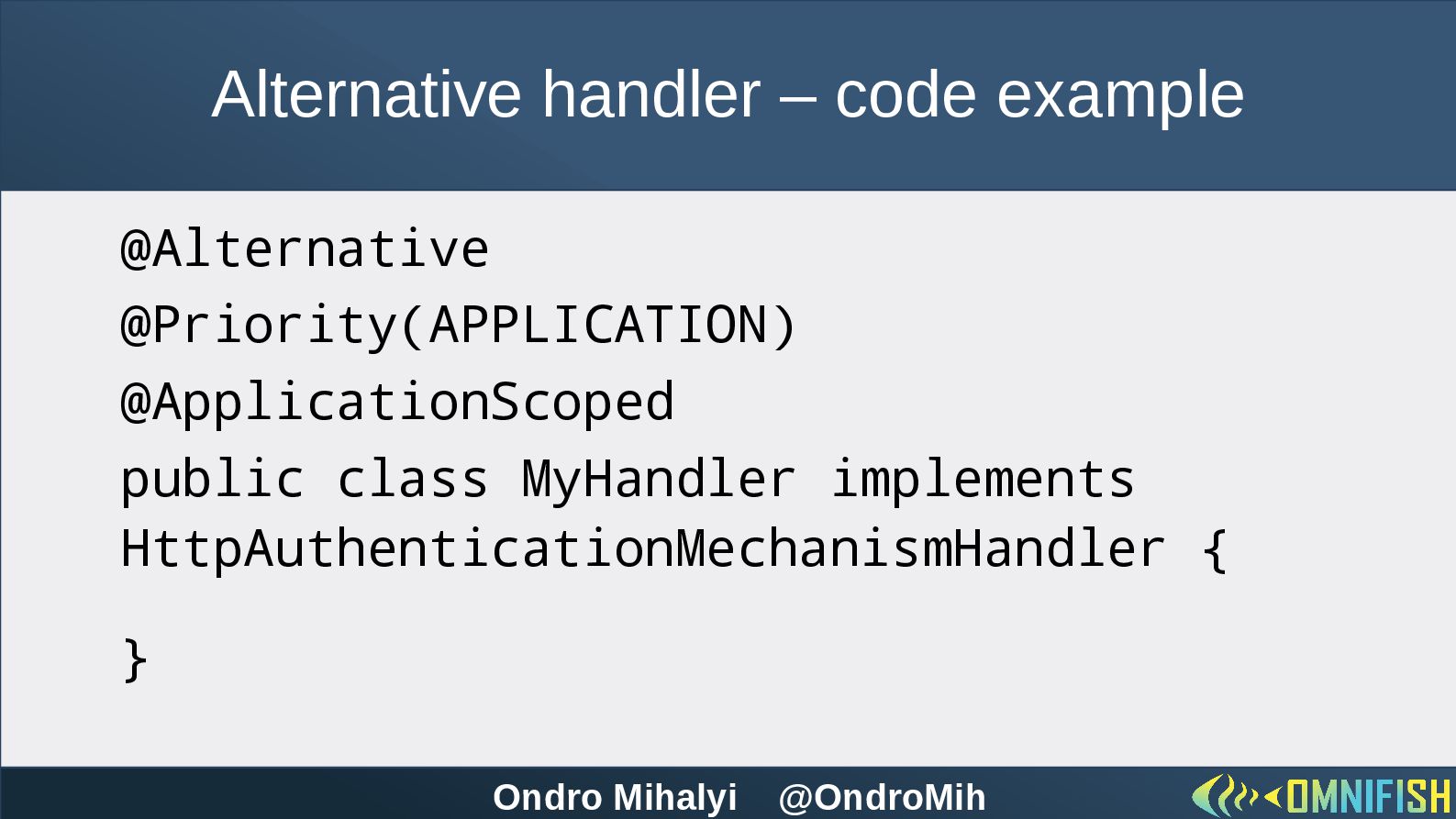 Alternative handler – code example

@Alternative
@Priority(APPLICATION)
@ApplicationScoped
public class MyHandler implements HttpAuthenticationMechanismHandler {

}

Ondro Mihalyi @OndroMih

OMNIFISH